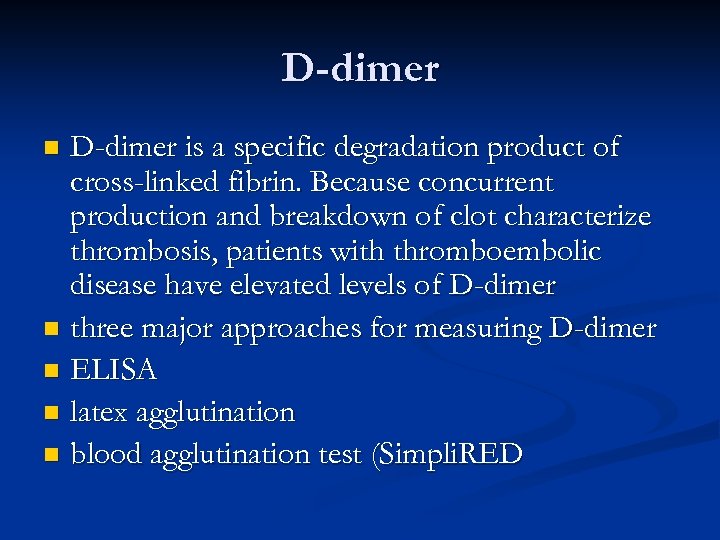 D-dimer

- D-dimer is a specific degradation product of cross-linked fibrin. Because concurrent production and breakdown of clot characterize thrombosis, patients with thromboembolic disease have elevated levels of D-dimer
- three major approaches for measuring D-dimer
- ELISA
- latex agglutination
- blood agglutination test (SimpliRED